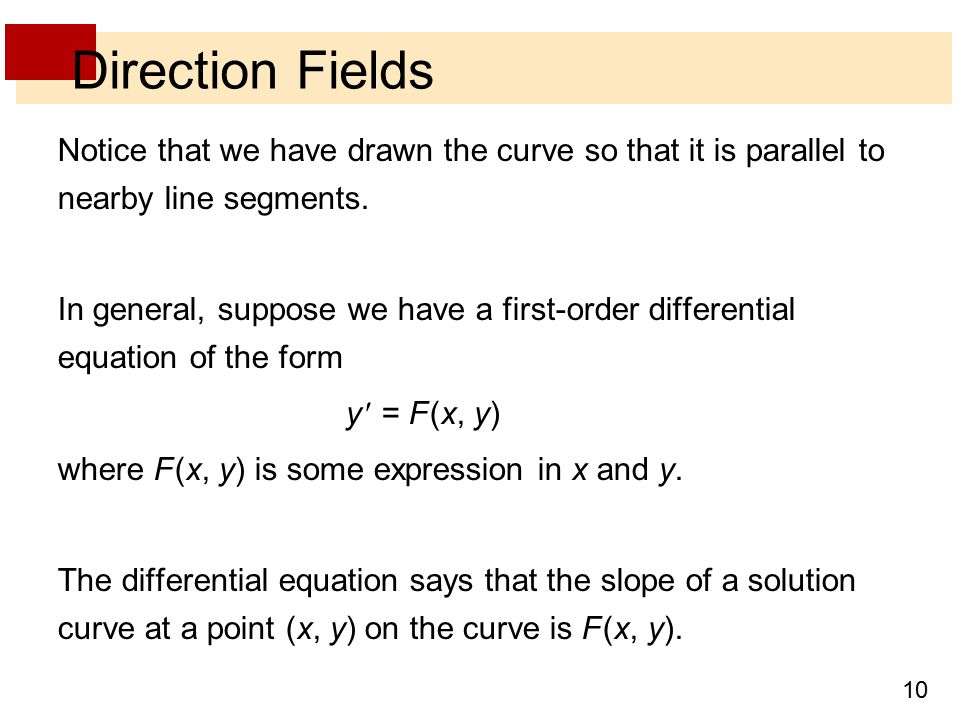 Direction Fields

Notice that we have drawn the curve so that it is parallel to nearby line segments.

In general, suppose we have a first-order differential equation of the form

$y' = F(x, y)$

where $F(x, y)$ is some expression in $x$ and $y$.

The differential equation says that the slope of a solution curve at a point $(x, y)$ on the curve is $F(x, y)$.

10